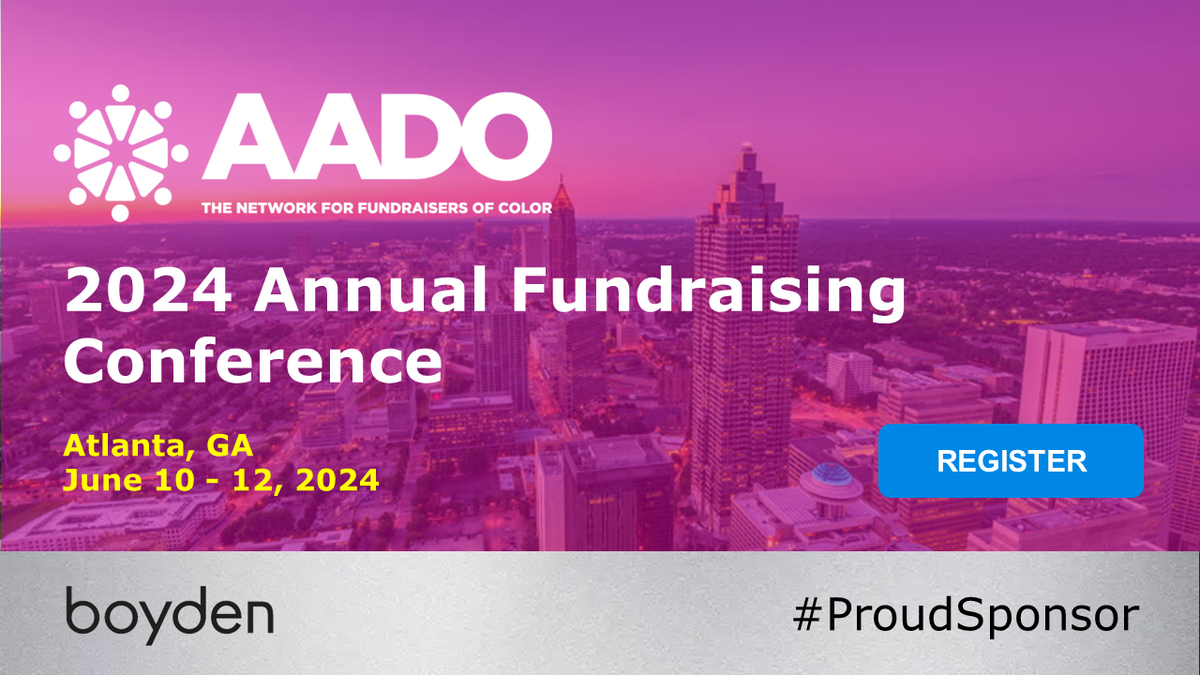 AADO
THE NETWORK FOR FUNDRAISERS OF COLOR

2024 Annual Fundraising Conference

Atlanta, GA
June 10 - 12, 2024

REGISTER

boyden

#ProudSponsor